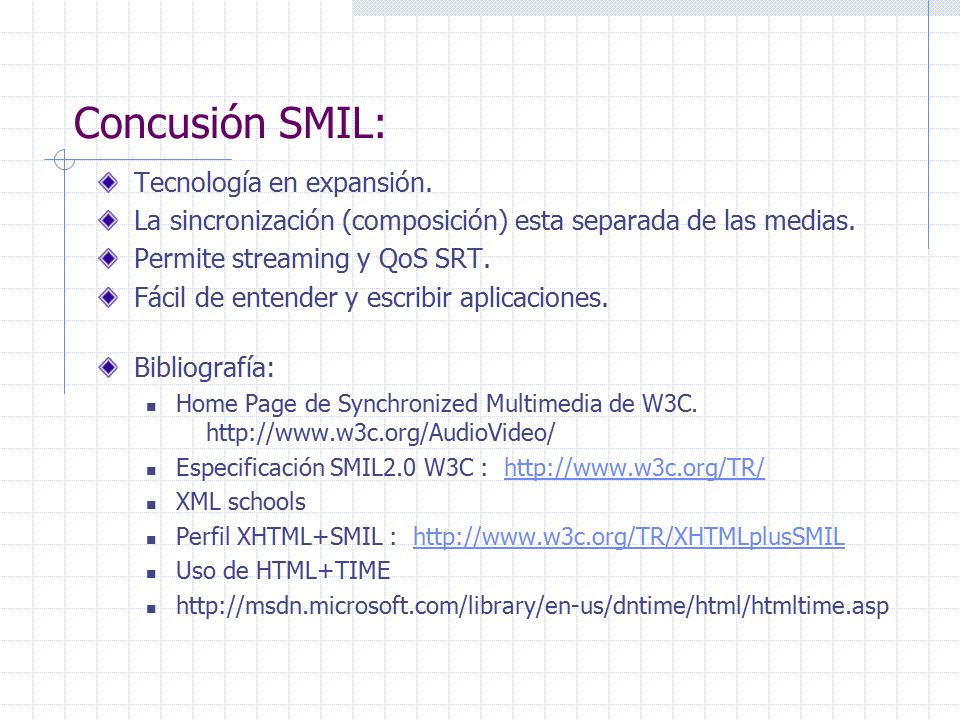 Concusión SMIL:

Tecnología en expansión.

La sincronización (composición) esta separada de las medias.

Permite streaming y QoS SRT.

Fácil de entender y escribir aplicaciones.

Bibliografía:

Home Page de Synchronized Multimedia de W3C. http://www.w3c.org/AudioVideo/

Especificación SMIL2.0 W3C : http://www.w3c.org/TR/

XML schools

Perfil XHTML+SMIL : http://www.w3c.org/TR/XHTMLplusSMIL

Uso de HTML+TIME

http://msdn.microsoft.com/library/en-us/dntime/html/htmltime.asp